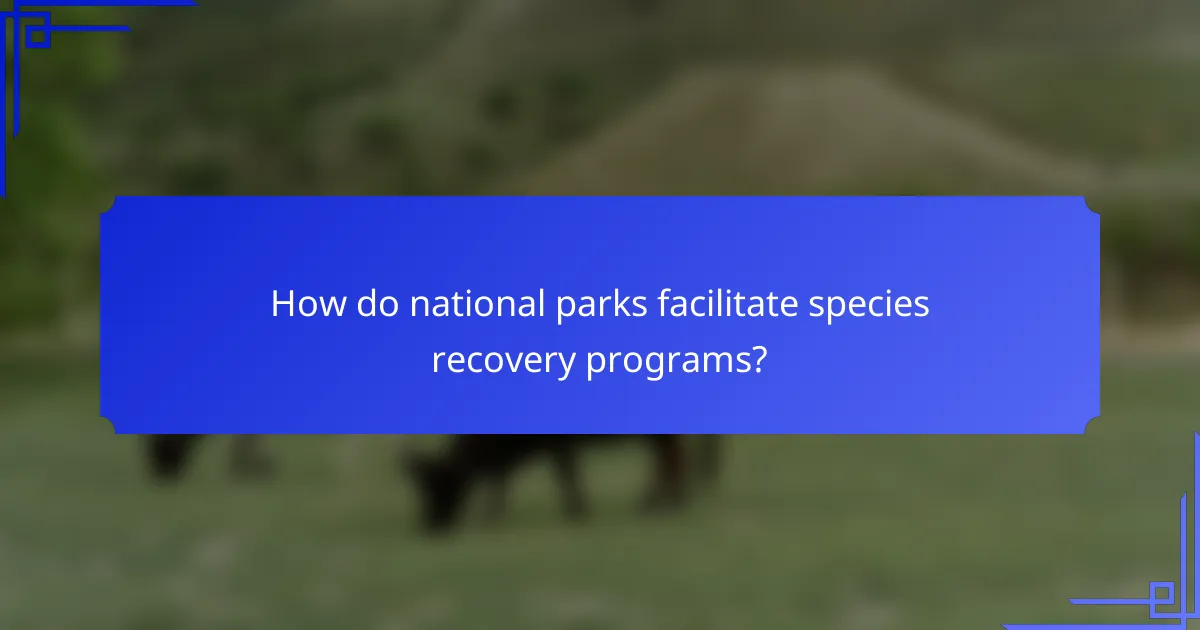 How do national parks facilitate species recovery programs?